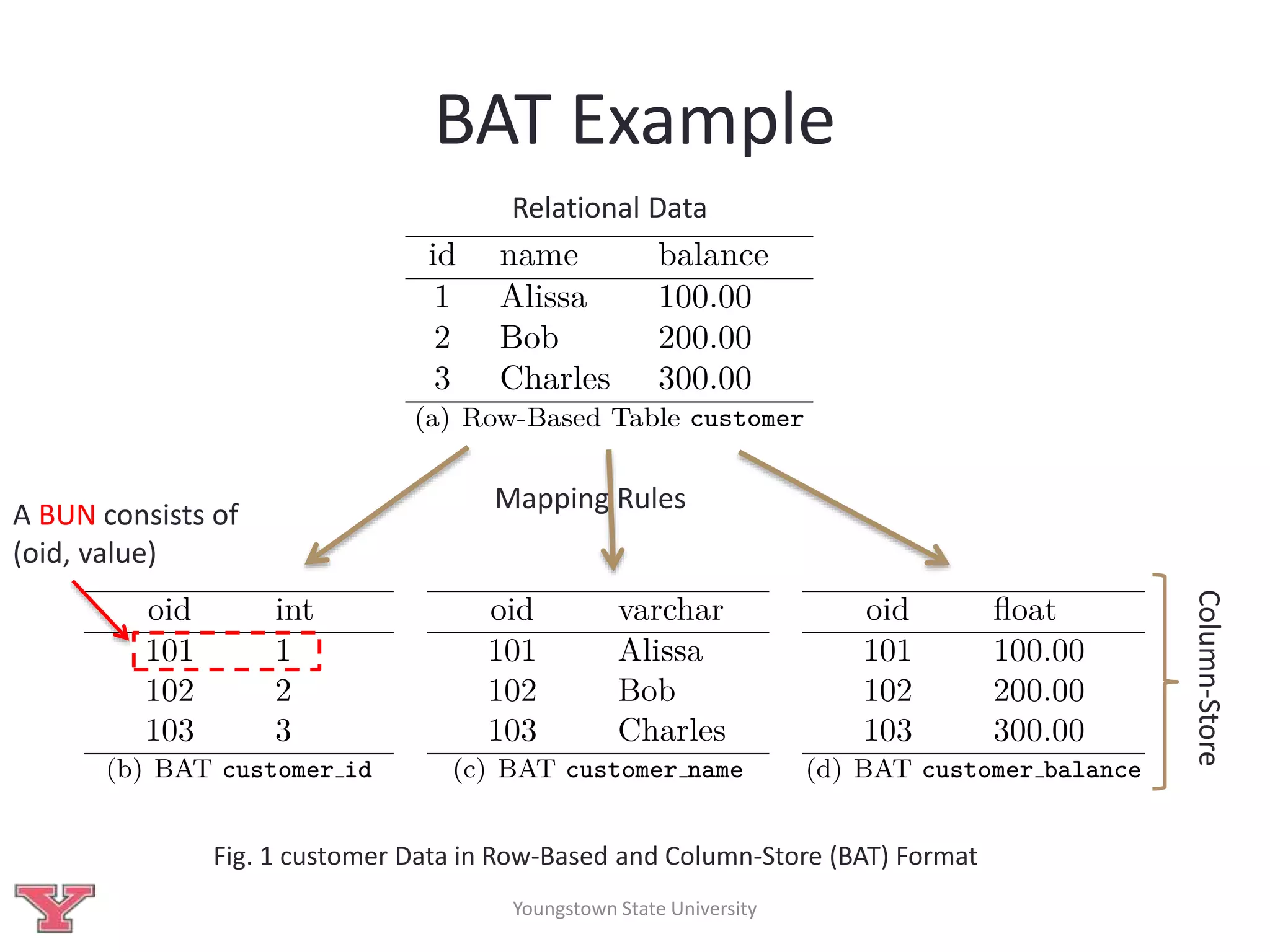 BAT Example

Relational Data

| id | name | balance |
|---|---|---|
| 1 | Alissa | 100.00 |
| 2 | Bob | 200.00 |
| 3 | Charles | 300.00 |

(a) Row-Based Table customer

Mapping Rules

A BUN consists of (oid, value)

| oid | int |
|---|---|
| 101 | 1 |
| 102 | 2 |
| 103 | 3 |

(b) BAT customer_id

| oid | varchar |
|---|---|
| 101 | Alissa |
| 102 | Bob |
| 103 | Charles |

(c) BAT customer_name

| oid | float |
|---|---|
| 101 | 100.00 |
| 102 | 200.00 |
| 103 | 300.00 |

(d) BAT customer_balance

Column-Store

Fig. 1 customer Data in Row-Based and Column-Store (BAT) Format

Y

Youngstown State University